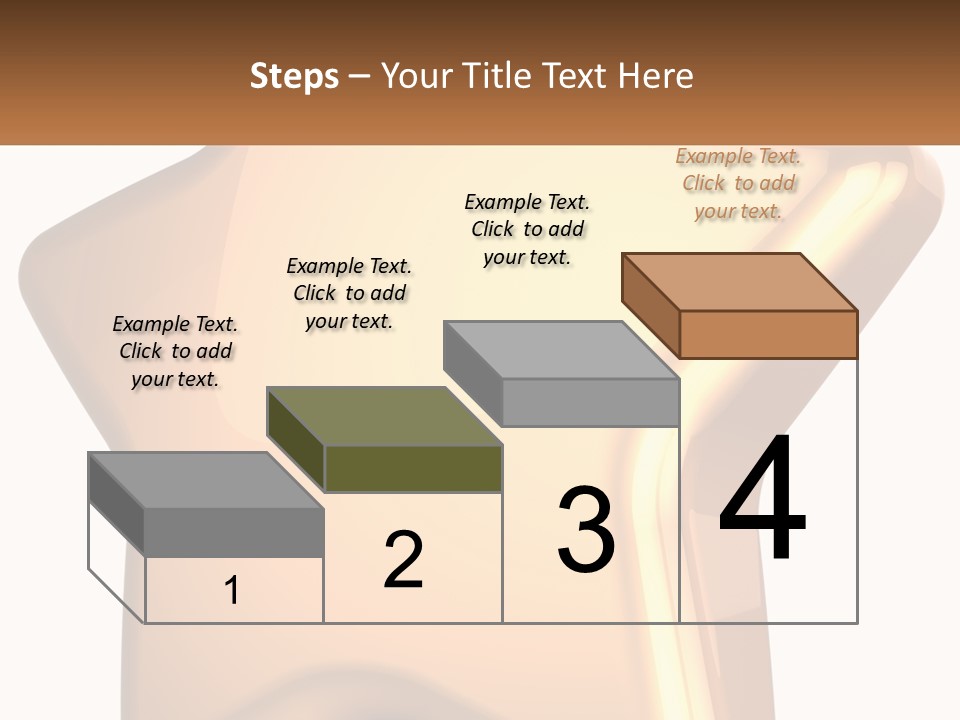 Steps – Your Title Text Here

Example Text. Click to add your text.

Example Text. Click to add your text.

Example Text. Click to add your text.

Example Text. Click to add your text.

1

2

3

4